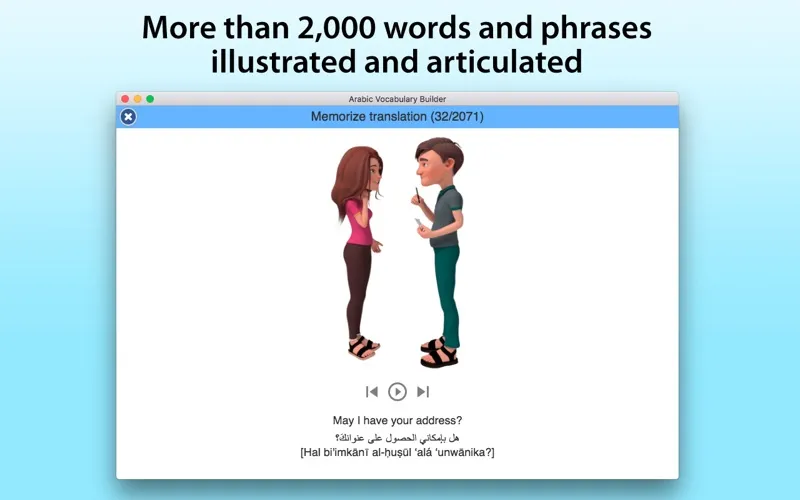 More than 2,000 words and phrases illustrated and articulated

Arabic Vocabulary Builder

Memorize translation (32/2071)

May I have your address?

هل بإمكاني الحصول على عنوانك؟

[Hal bi'imkānī al-ḥuṣūl 'alá 'unwānika?]